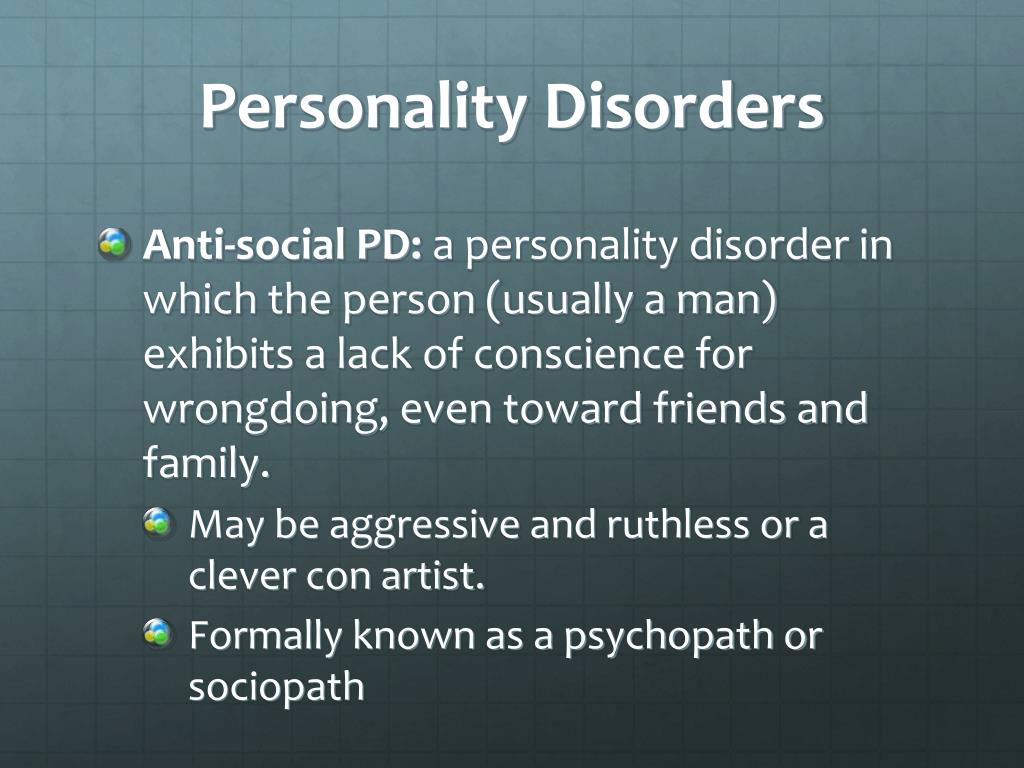 Personality Disorders

Anti-social PD: a personality disorder in which the person (usually a man) exhibits a lack of conscience for wrongdoing, even toward friends and family.

May be aggressive and ruthless or a clever con artist.

Formally known as a psychopath or sociopath